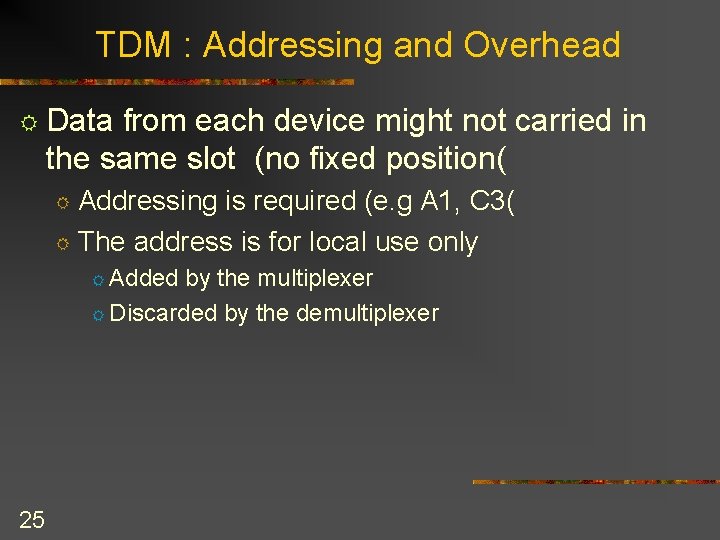 TDM : Addressing and Overhead

Data from each device might not carried in the same slot (no fixed position(

Addressing is required (e.g A1, C3(

The address is for local use only

Added by the multiplexer

Discarded by the demultiplexer

25